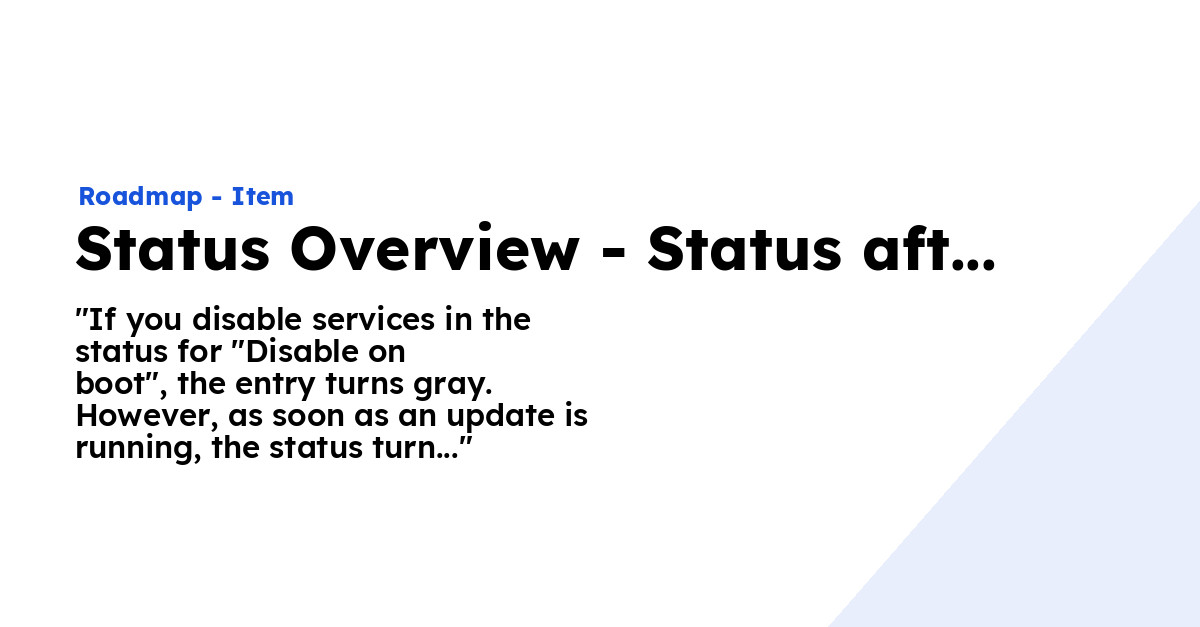 Roadmap - Item

Status Overview - Status aft...

"If you disable services in the status for "Disable on boot", the entry turns gray. However, as soon as an update is running, the status turn..."